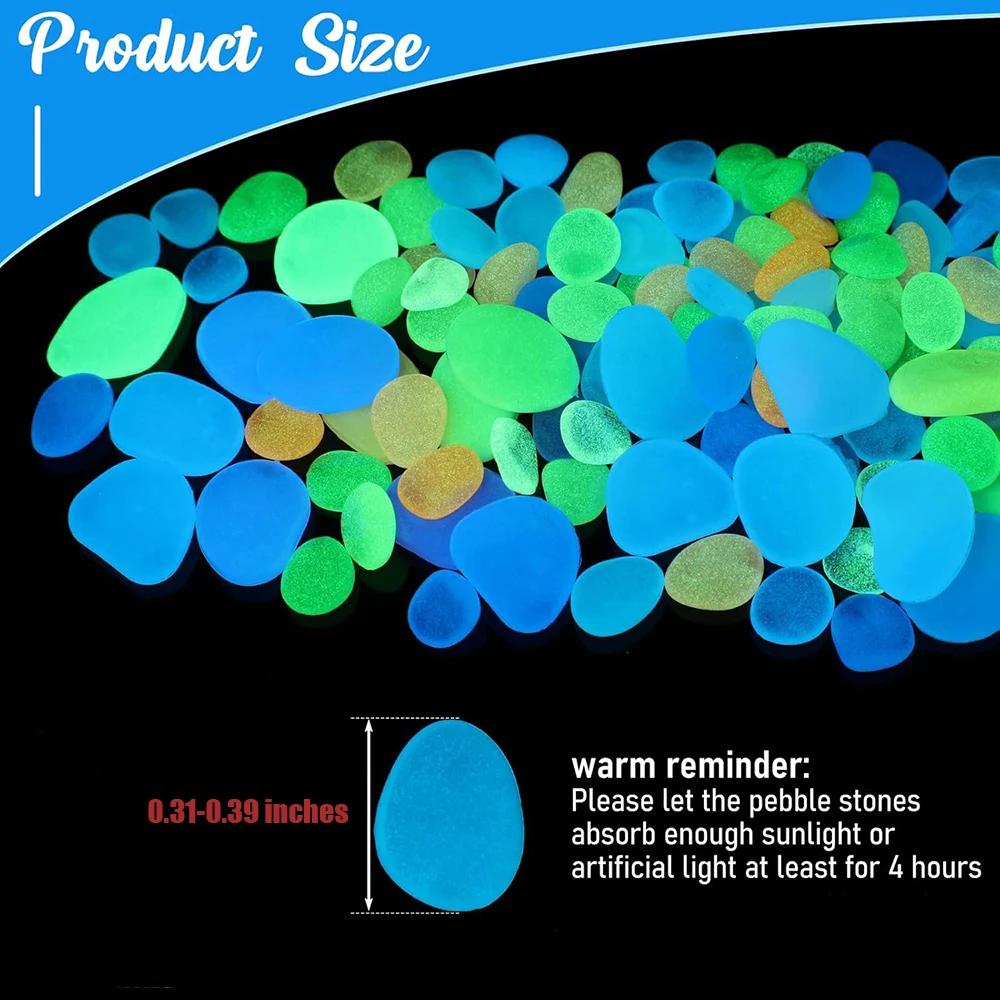 Product Size

0.31-0.39 inches

warm reminder:
Please let the pebble stones absorb enough sunlight or artificial light at least for 4 hours